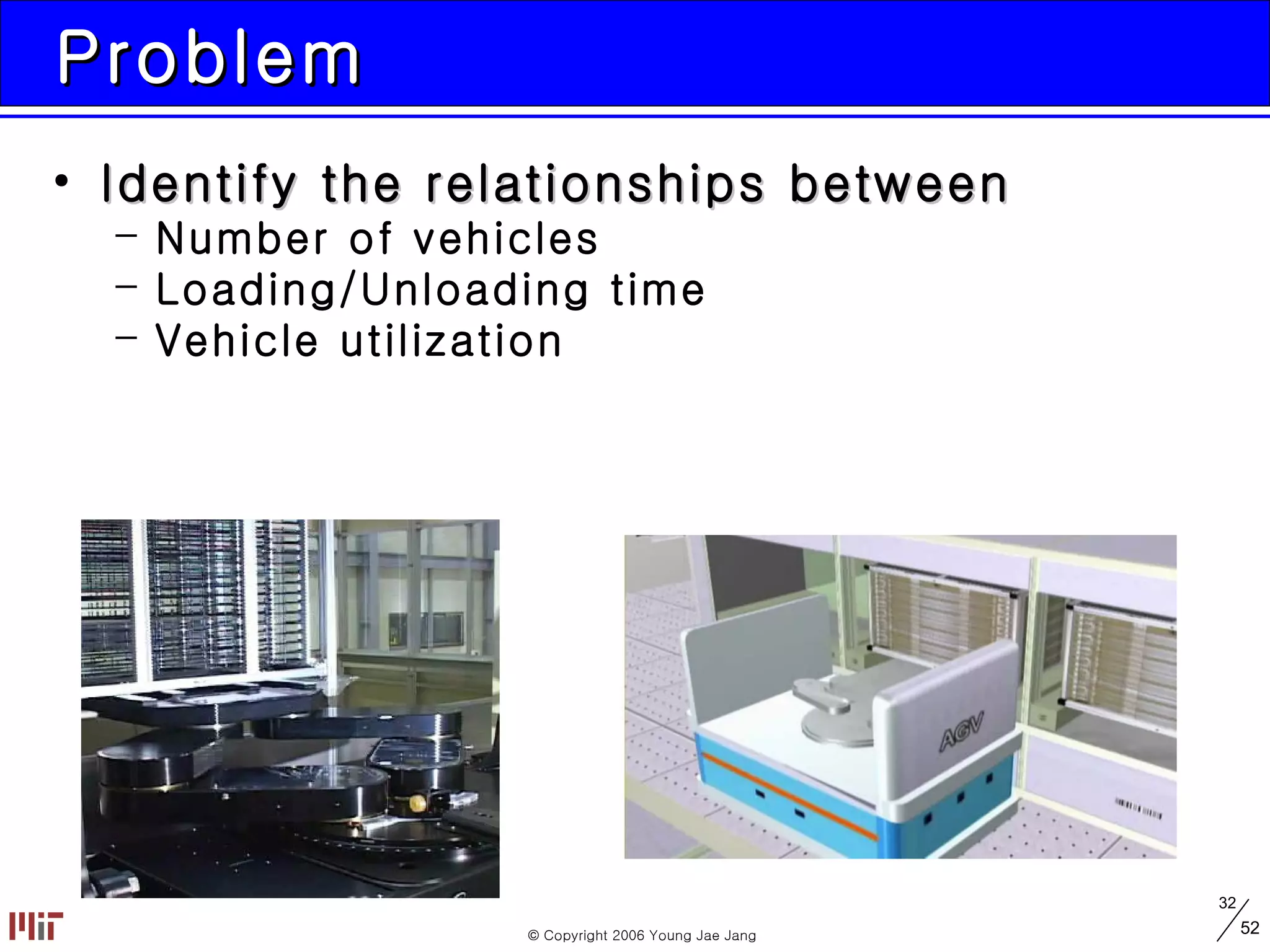 Problem

• Identify the relationships between
 – Number of vehicles
 – Loading/Unloading time
 – Vehicle utilization

AGV

MIT

© Copyright 2006 Young Jae Jang

32/52